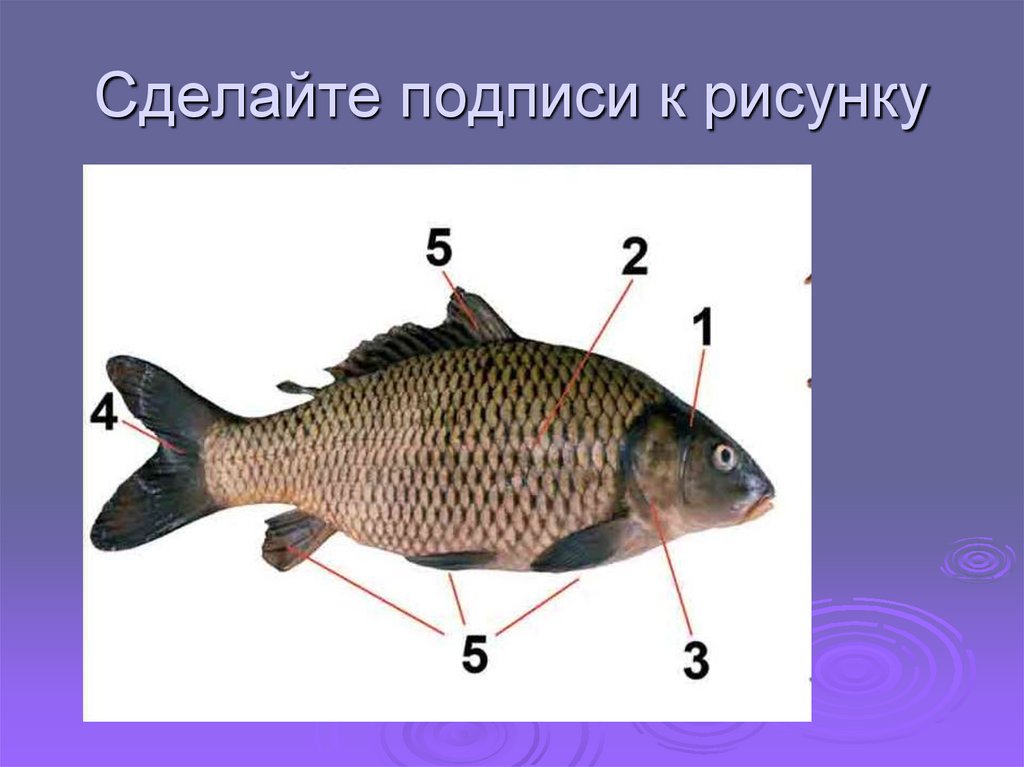 Сделайте подписи к рисунку

5

2

1

4

5

3